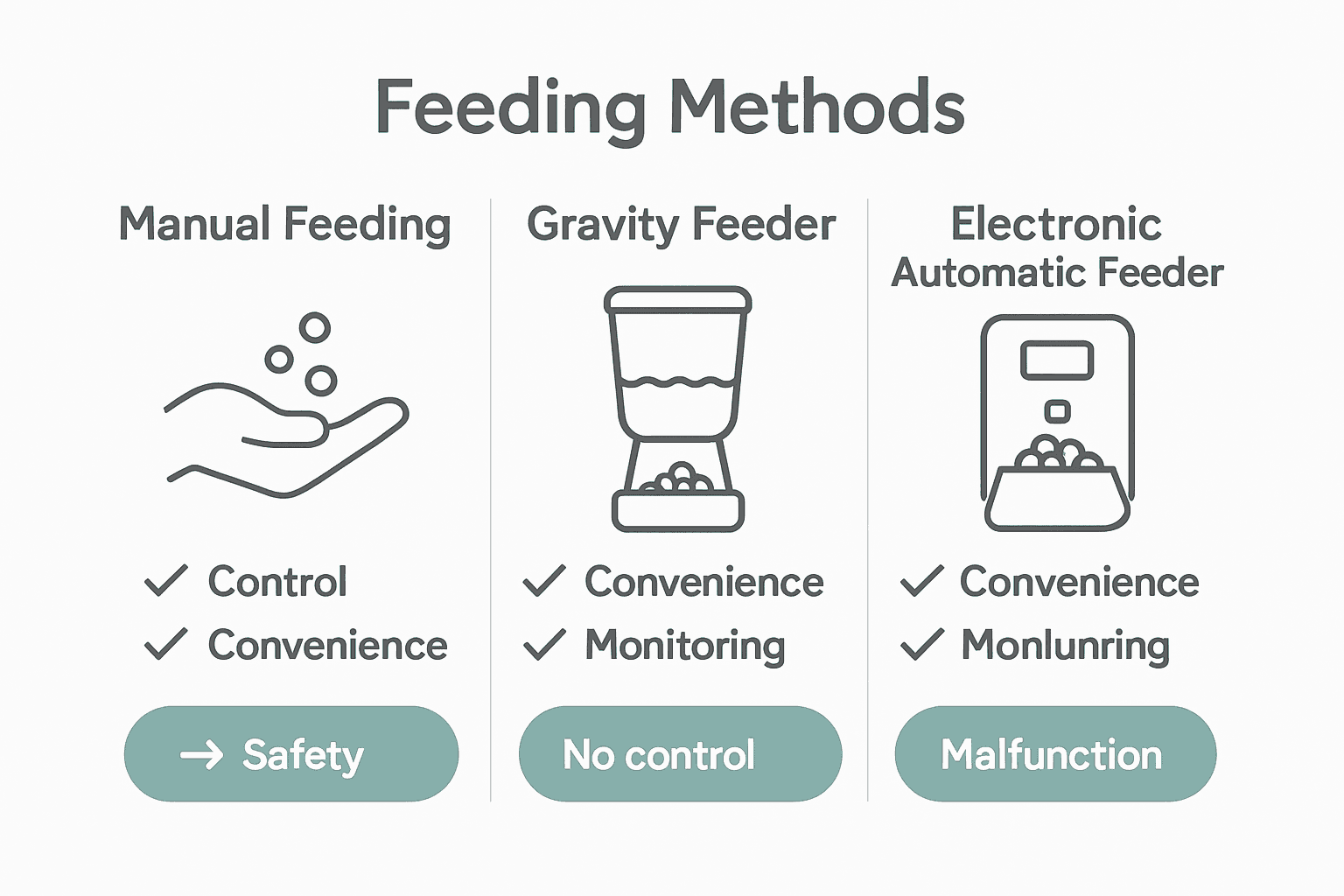 Feeding Methods

Manual Feeding

✓ Control
✓ Convenience

→ Safety

Gravity Feeder

✓ Convenience
✓ Monitoring

No control

Electronic Automatic Feeder

✓ Convenience
✓ Monlunring

Malfunction